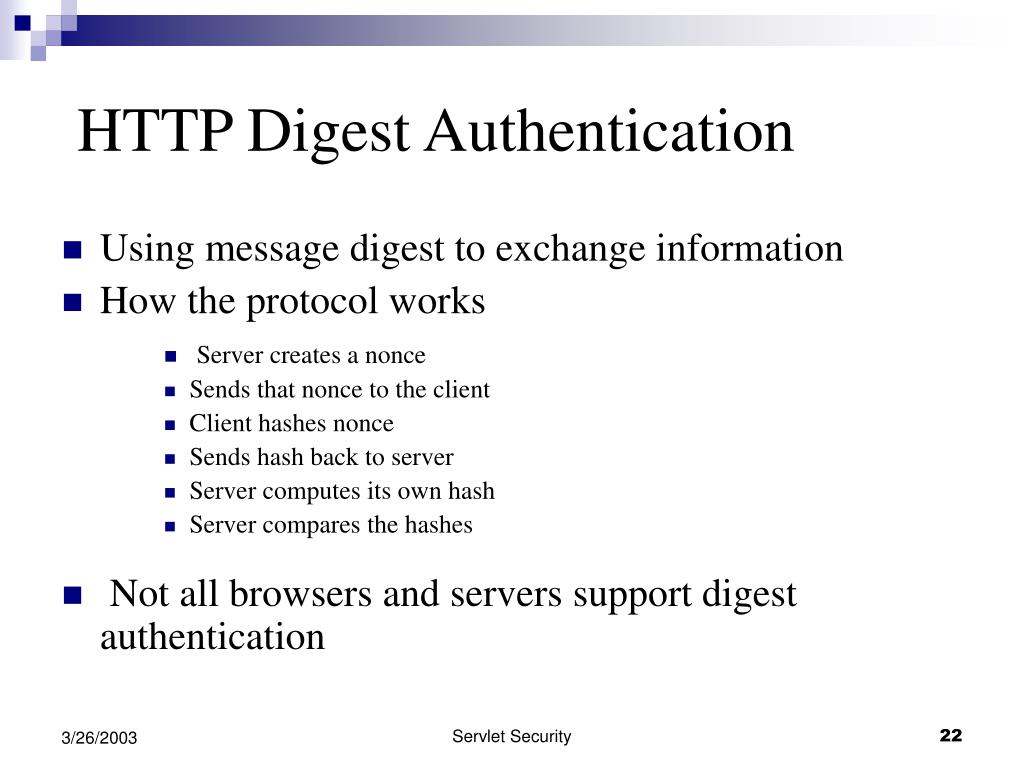 HTTP Digest Authentication

- Using message digest to exchange information
- How the protocol works
  - Server creates a nonce
  - Sends that nonce to the client
  - Client hashes nonce
  - Sends hash back to server
  - Server computes its own hash
  - Server compares the hashes
- Not all browsers and servers support digest authentication

3/26/2003

Servlet Security

22